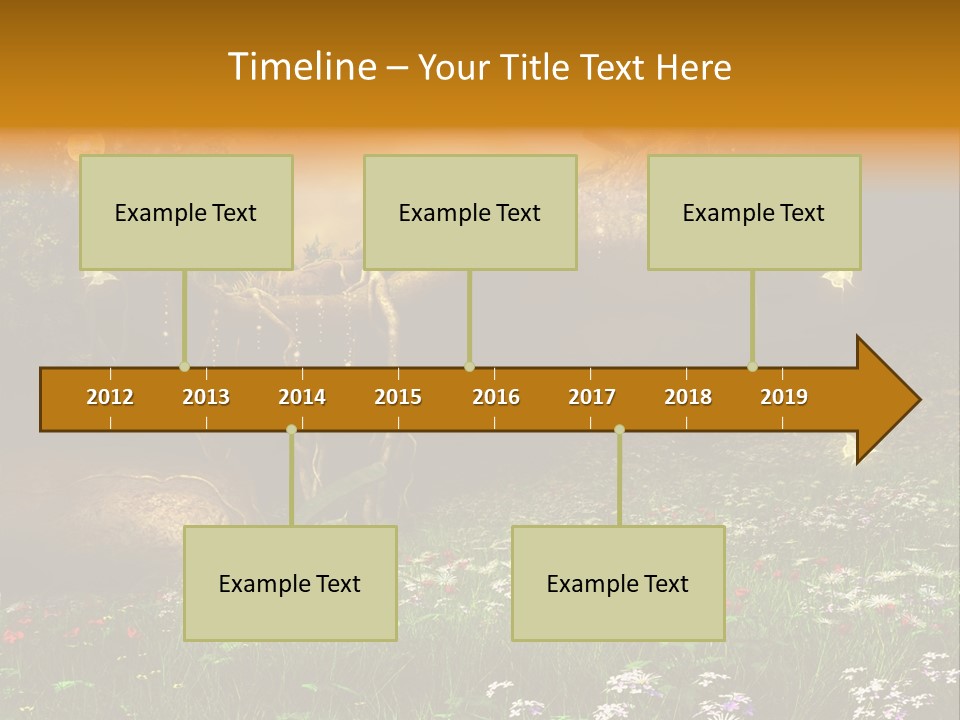 Timeline – Your Title Text Here

Example Text

Example Text

Example Text

2012 2013 2014 2015 2016 2017 2018 2019

Example Text

Example Text